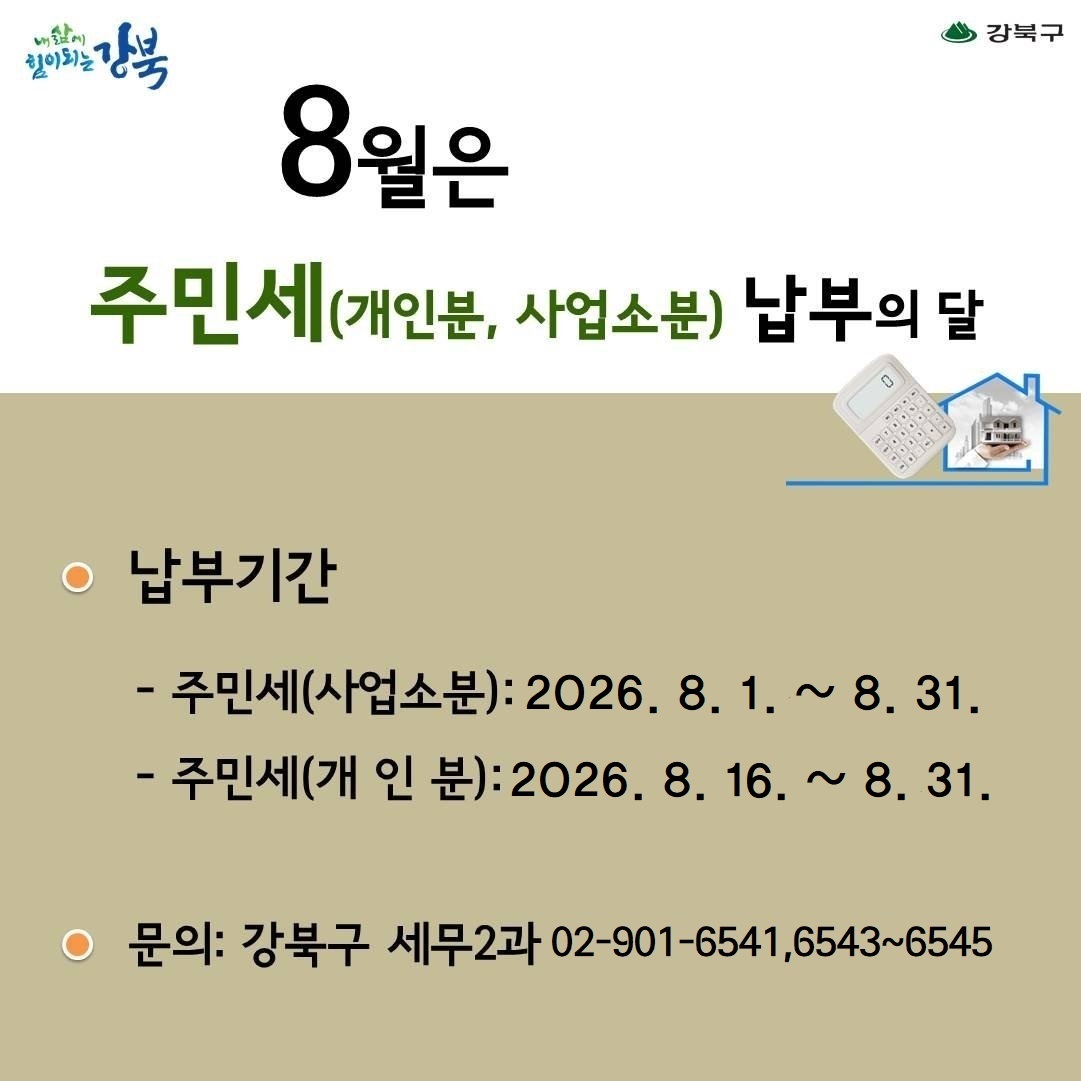 내 삶에 힘이 되는 강북

강북구

8월은

주민세(개인분, 사업소분) 납부의 달

납부기간

- 주민세(사업소분): 2026. 8. 1. ~ 8. 31.

- 주민세(개 인 분): 2026. 8. 16. ~ 8. 31.

문의: 강북구 세무2과 02-901-6541,6543~6545